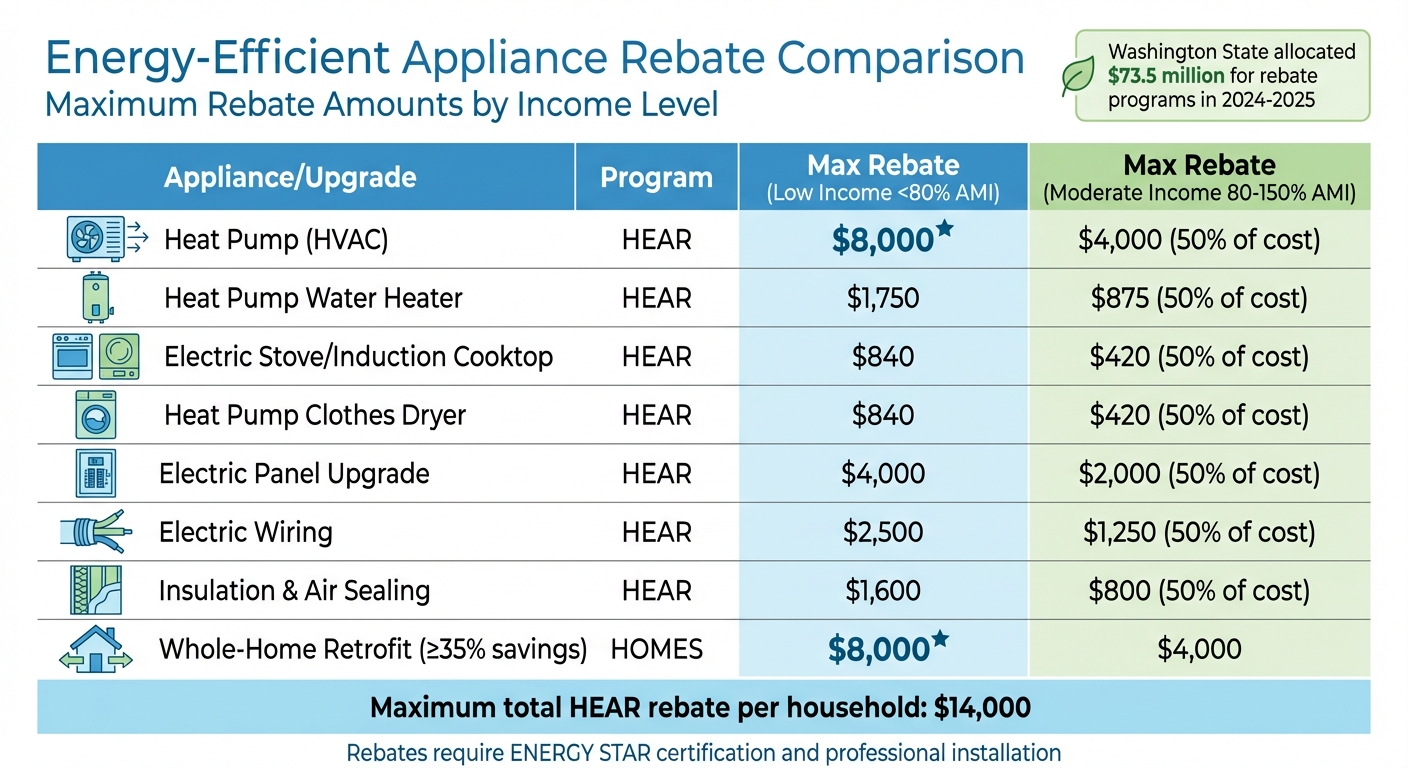 Energy-Efficient Appliance Rebate Comparison
Maximum Rebate Amounts by Income Level

Washington State allocated $73.5 million for rebate programs in 2024-2025

| Appliance/Upgrade | Program | Max Rebate (Low Income <80% AMI) | Max Rebate (Moderate Income 80-150% AMI) |
|---|---|---|---|
| Heat Pump (HVAC) | HEAR | $8,000★ | $4,000 (50% of cost) |
| Heat Pump Water Heater | HEAR | $1,750 | $875 (50% of cost) |
| Electric Stove/Induction Cooktop | HEAR | $840 | $420 (50% of cost) |
| Heat Pump Clothes Dryer | HEAR | $840 | $420 (50% of cost) |
| Electric Panel Upgrade | HEAR | $4,000 | $2,000 (50% of cost) |
| Electric Wiring | HEAR | $2,500 | $1,250 (50% of cost) |
| Insulation & Air Sealing | HEAR | $1,600 | $800 (50% of cost) |
| Whole-Home Retrofit (≥35% savings) | HOMES | $8,000★ | $4,000 |

Maximum total HEAR rebate per household: $14,000

Rebates require ENERGY STAR certification and professional installation